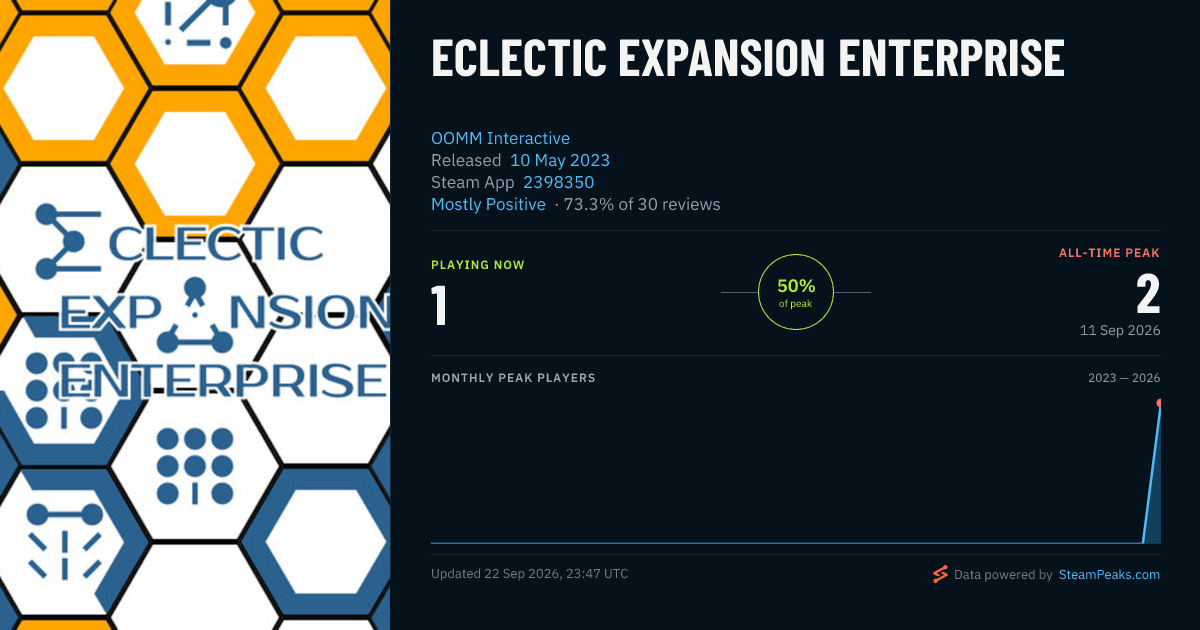 CLECTIC
EXP NSION
ENTERPRISE

ECLECTIC EXPANSION ENTERPRISE

OOMM Interactive
Released 10 May 2023
Steam App 2398350
Mostly Positive · 73.3% of 30 reviews

PLAYING NOW
1

50%
of peak

ALL-TIME PEAK
2
11 Sep 2026

MONTHLY PEAK PLAYERS
2023 — 2026

Updated 22 Sep 2026, 23:47 UTC
Data powered by SteamPeaks.com